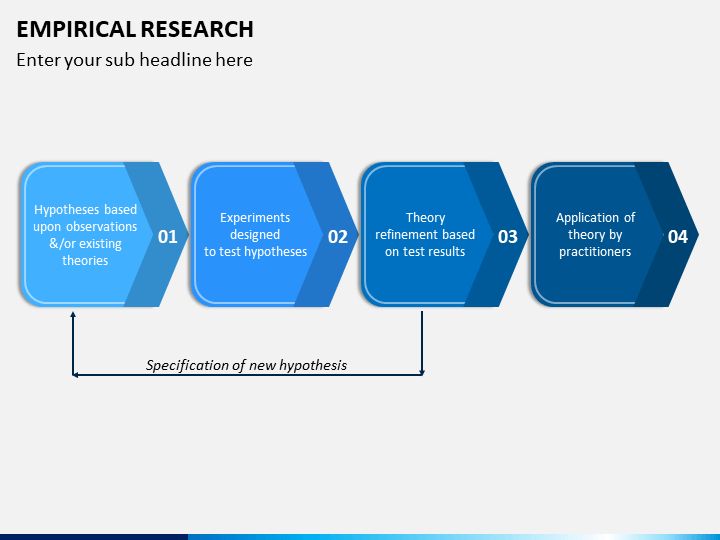 EMPIRICAL RESEARCH

Enter your sub headline here

Hypotheses based upon observations &/or existing theories

01

Experiments designed to test hypotheses

02

Theory refinement based on test results

03

Application of theory by practitioners

04

Specification of new hypothesis